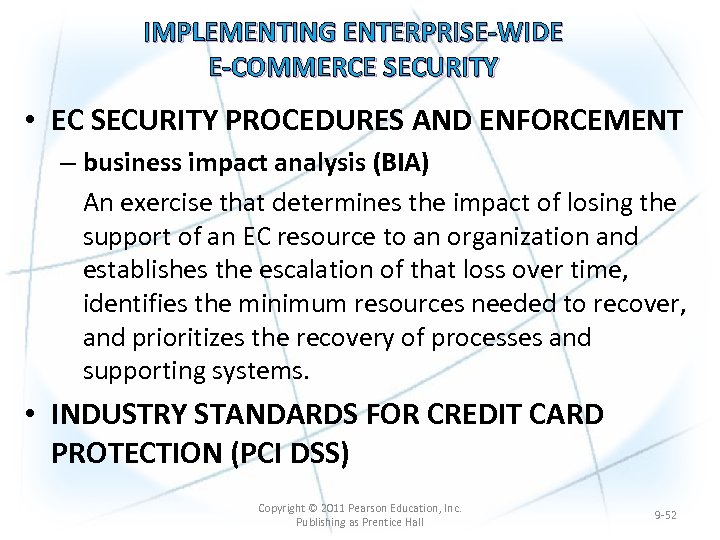 IMPLEMENTING ENTERPRISE-WIDE E-COMMERCE SECURITY

• EC SECURITY PROCEDURES AND ENFORCEMENT

– business impact analysis (BIA)

An exercise that determines the impact of losing the support of an EC resource to an organization and establishes the escalation of that loss over time, identifies the minimum resources needed to recover, and prioritizes the recovery of processes and supporting systems.

• INDUSTRY STANDARDS FOR CREDIT CARD PROTECTION (PCI DSS)

Copyright © 2011 Pearson Education, Inc. Publishing as Prentice Hall

9-52